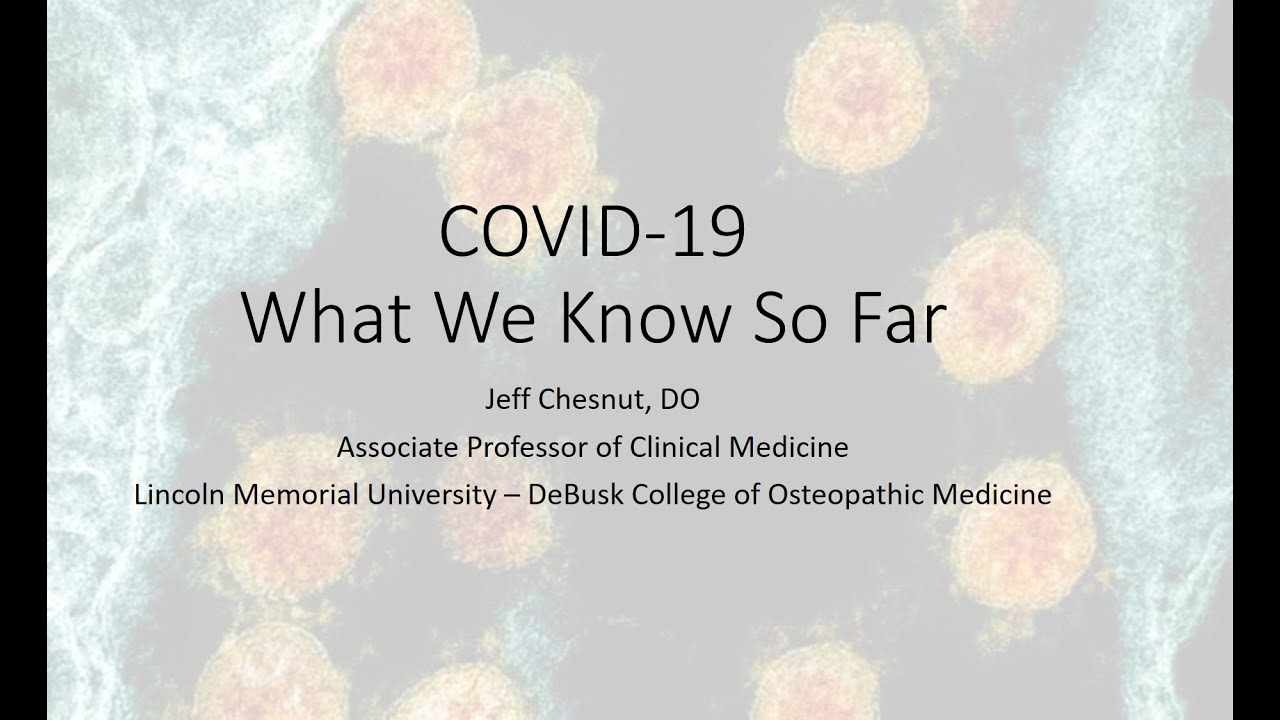 COVID-19
What We Know So Far

Jeff Chesnut, DO
Associate Professor of Clinical Medicine
Lincoln Memorial University – DeBusk College of Osteopathic Medicine